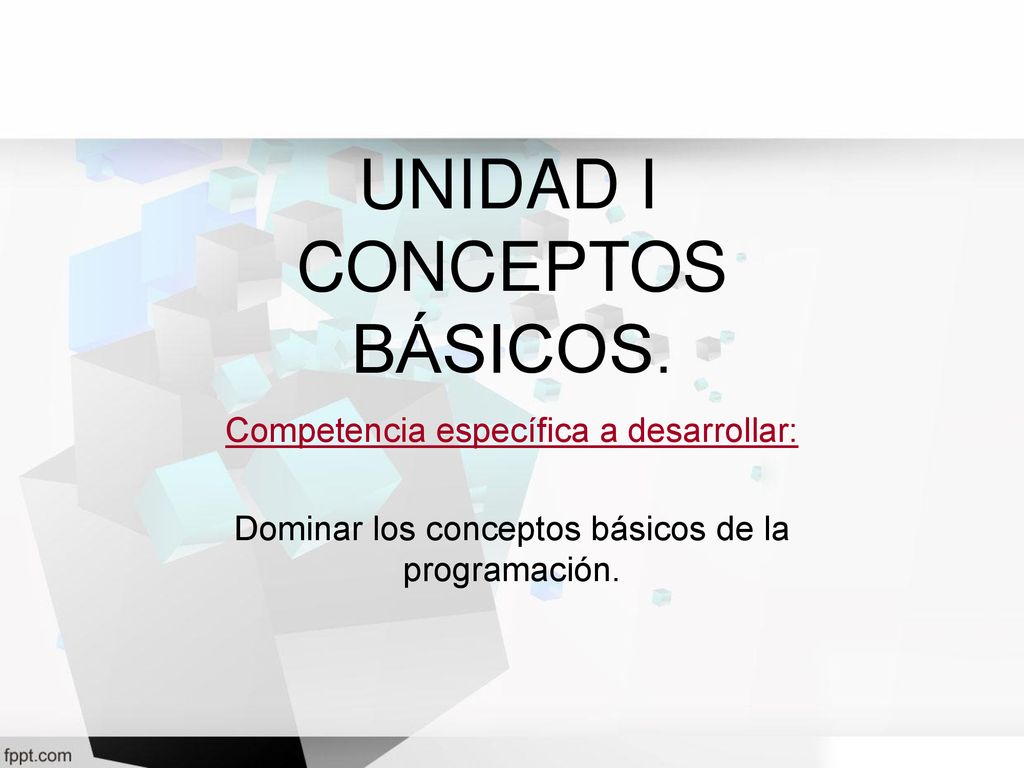 UNIDAD I CONCEPTOS BÁSICOS.

Competencia específica a desarrollar:

Dominar los conceptos básicos de la programación.

fppt.com